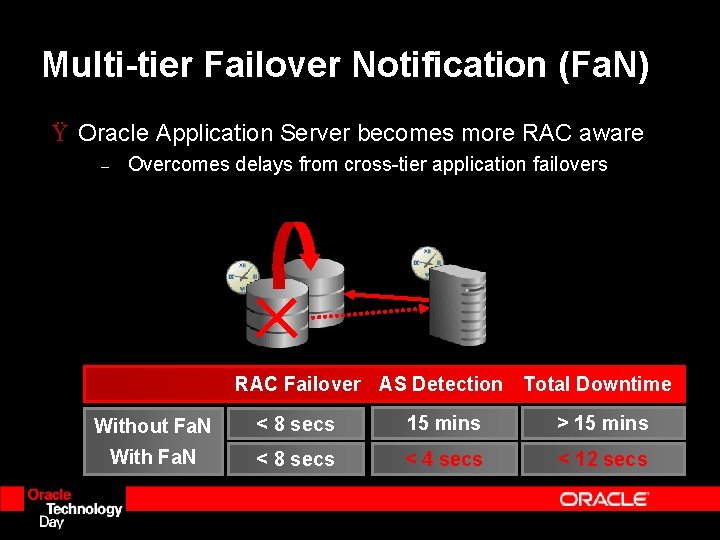 Multi-tier Failover Notification (FaN)

Ÿ Oracle Application Server becomes more RAC aware

– Overcomes delays from cross-tier application failovers

| | RAC Failover | AS Detection | Total Downtime |
|---|---|---|---|
| Without FaN | < 8 secs | 15 mins | > 15 mins |
| With FaN | < 8 secs | < 4 secs | < 12 secs |

Oracle Technology Day

ORACLE